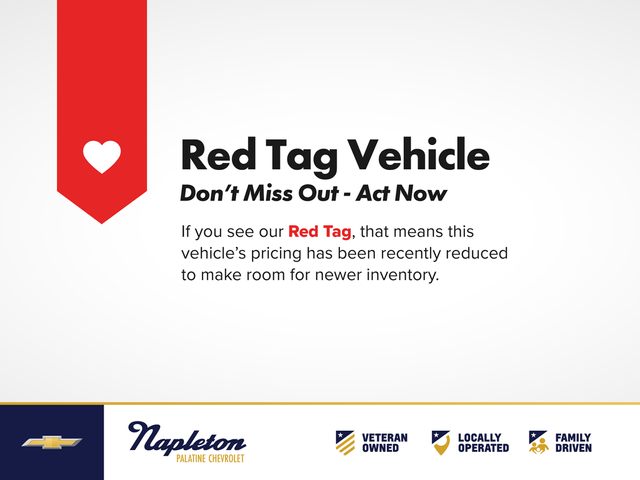 Red Tag Vehicle
Don't Miss Out - Act Now

If you see our Red Tag, that means this vehicle's pricing has been recently reduced to make room for newer inventory.

Napleton
PALATINE CHEVROLET

VETERAN OWNED

LOCALLY OPERATED

FAMILY DRIVEN